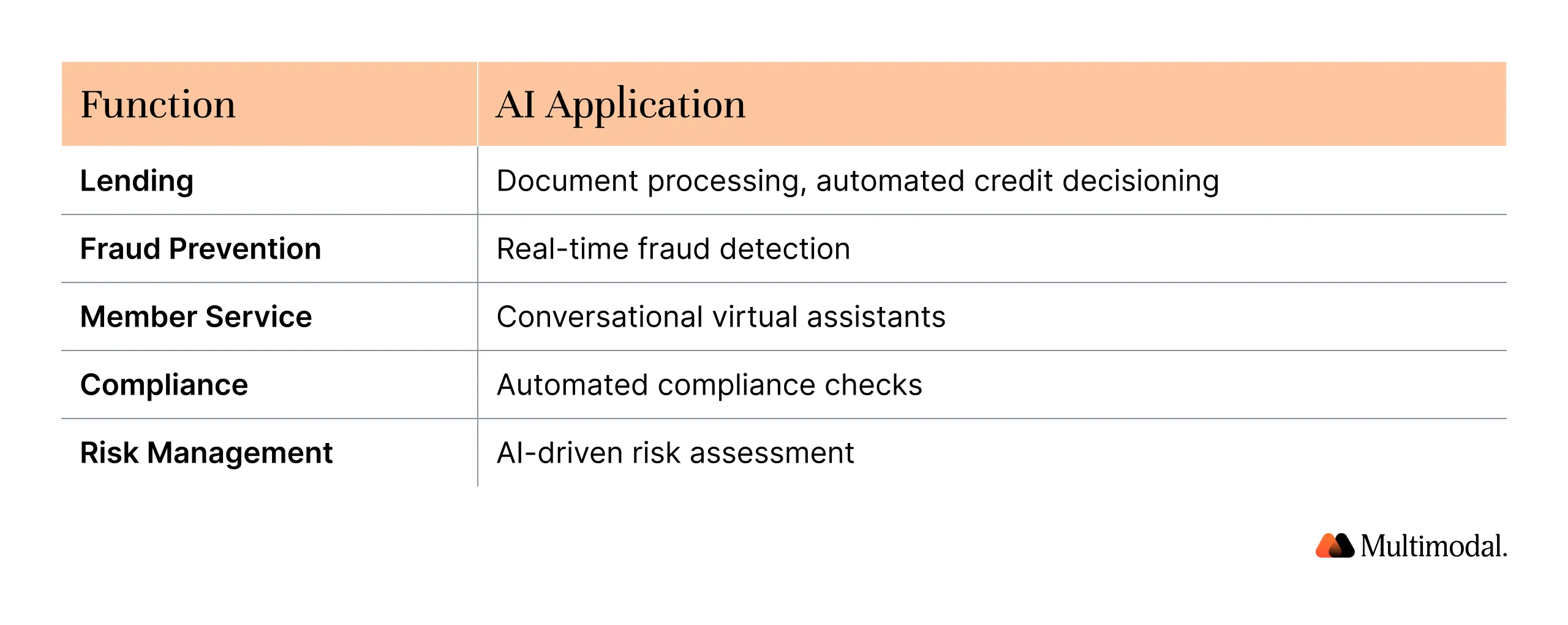 | Function | AI Application |
|---|---|
| Lending | Document processing, automated credit decisioning |
| Fraud Prevention | Real-time fraud detection |
| Member Service | Conversational virtual assistants |
| Compliance | Automated compliance checks |
| Risk Management | AI-driven risk assessment |

Multimodal.